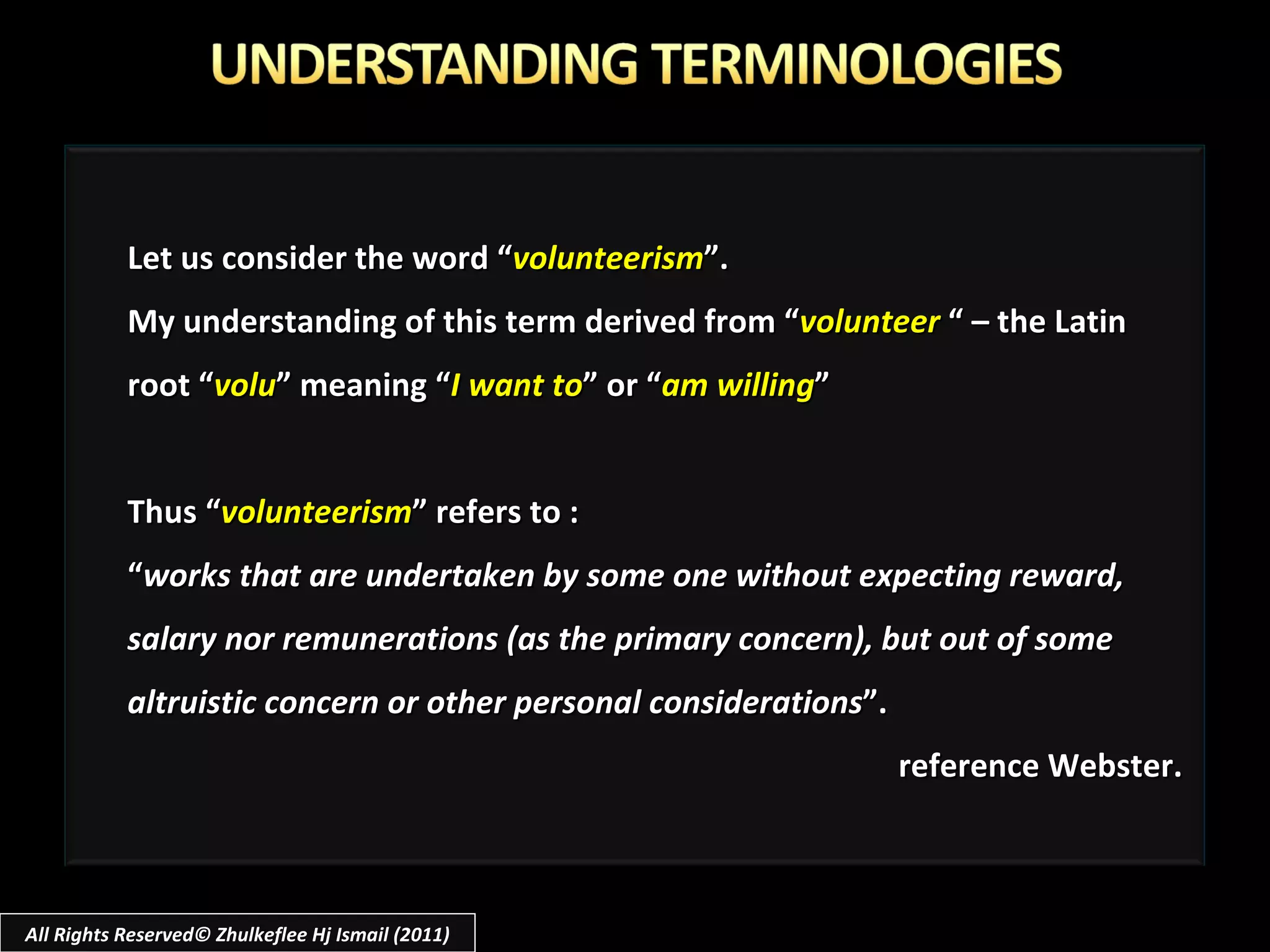 UNDERSTANDING TERMINOLOGIES

Let us consider the word “volunteerism”.

My understanding of this term derived from “volunteer “ – the Latin root “volu” meaning “I want to” or “am willing”

Thus “volunteerism” refers to :

“works that are undertaken by some one without expecting reward, salary nor remunerations (as the primary concern), but out of some altruistic concern or other personal considerations”.

reference Webster.

All Rights Reserved© Zhulkeflee Hj Ismail (2011)